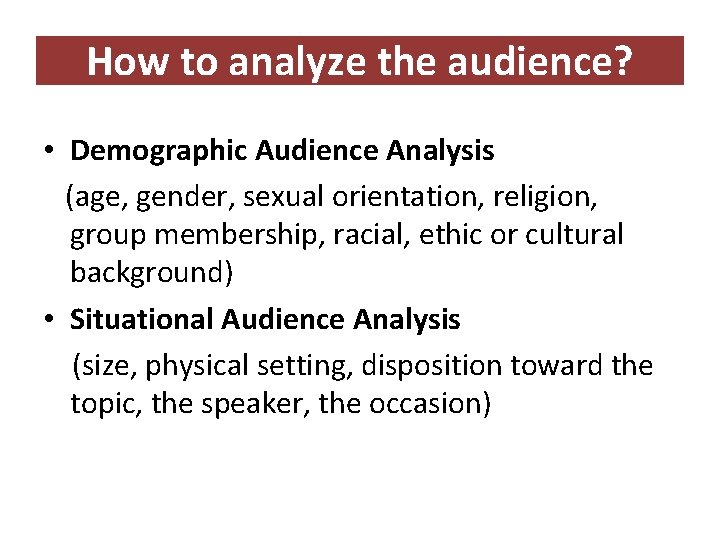 How to analyze the audience?

• Demographic Audience Analysis

(age, gender, sexual orientation, religion, group membership, racial, ethic or cultural background)

• Situational Audience Analysis

(size, physical setting, disposition toward the topic, the speaker, the occasion)